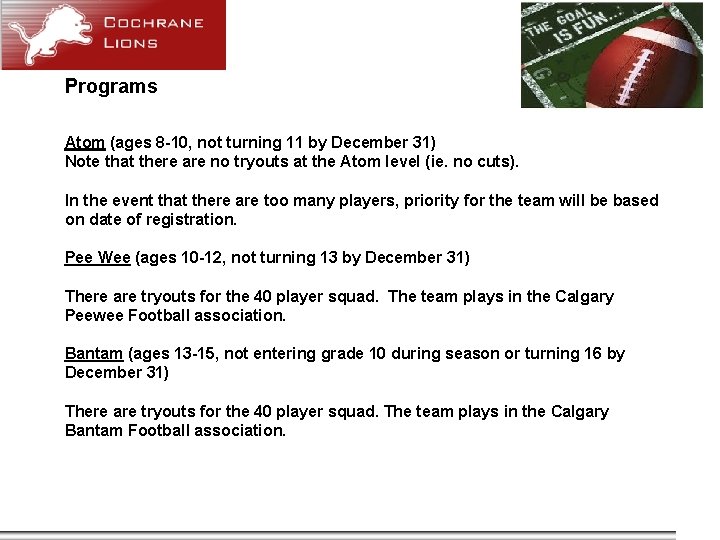 COCHRANE LIONS

THE GOAL IS FUN...

Programs

Atom (ages 8-10, not turning 11 by December 31)
Note that there are no tryouts at the Atom level (ie. no cuts).

In the event that there are too many players, priority for the team will be based on date of registration.

Pee Wee (ages 10-12, not turning 13 by December 31)

There are tryouts for the 40 player squad. The team plays in the Calgary Peewee Football association.

Bantam (ages 13-15, not entering grade 10 during season or turning 16 by December 31)

There are tryouts for the 40 player squad. The team plays in the Calgary Bantam Football association.